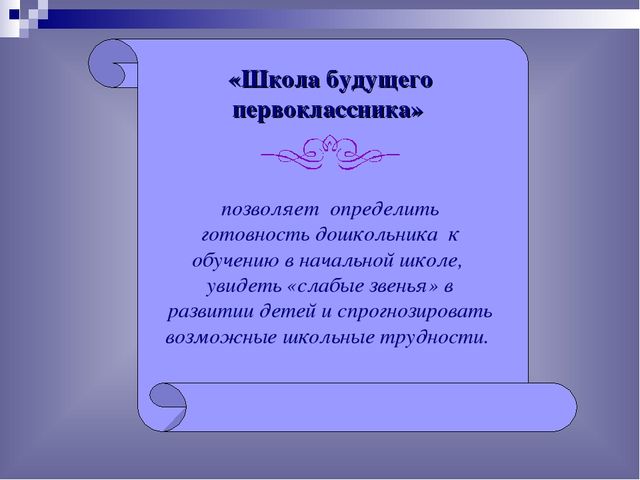 «Школа будущего первоклассника»

позволяет определить готовность дошкольника к обучению в начальной школе, увидеть «слабые звенья» в развитии детей и спрогнозировать возможные школьные трудности.